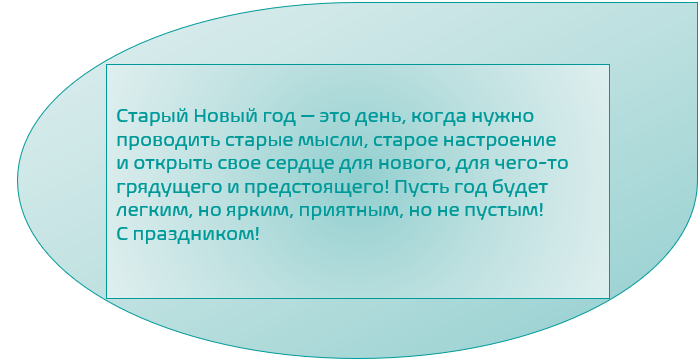 Старый Новый год — это день, когда нужно проводить старые мысли, старое настроение и открыть свое сердце для нового, для чего-то грядущего и предстоящего! Пусть год будет легким, но ярким, приятным, но не пустым! С праздником!